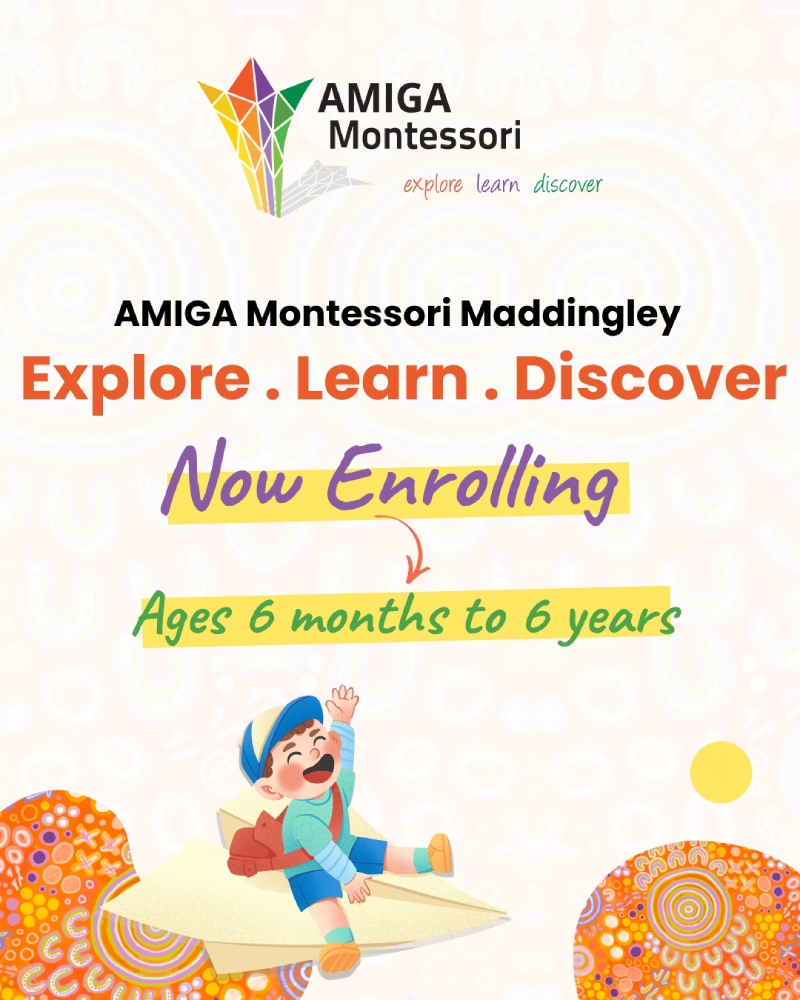 AMIGA Montessori
explore learn discover

AMIGA Montessori Maddingley
Explore . Learn . Discover

Now Enrolling

Ages 6 months to 6 years